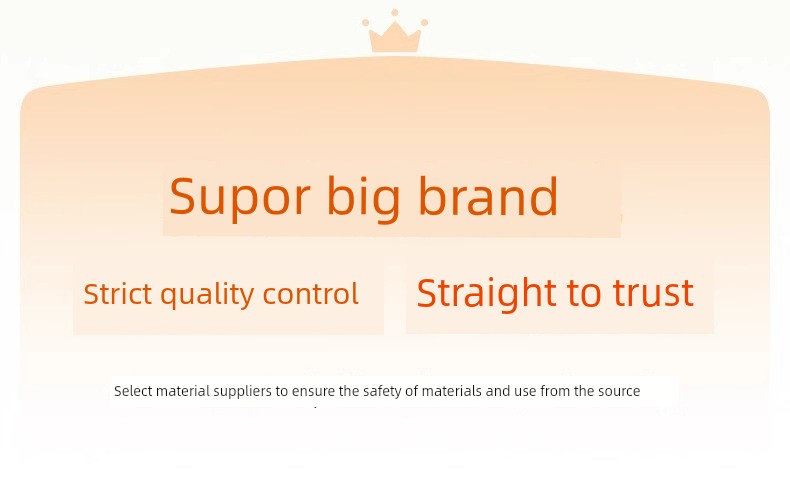 Supor big brand

Strict quality control

Straight to trust

Select material suppliers to ensure the safety of materials and use from the source